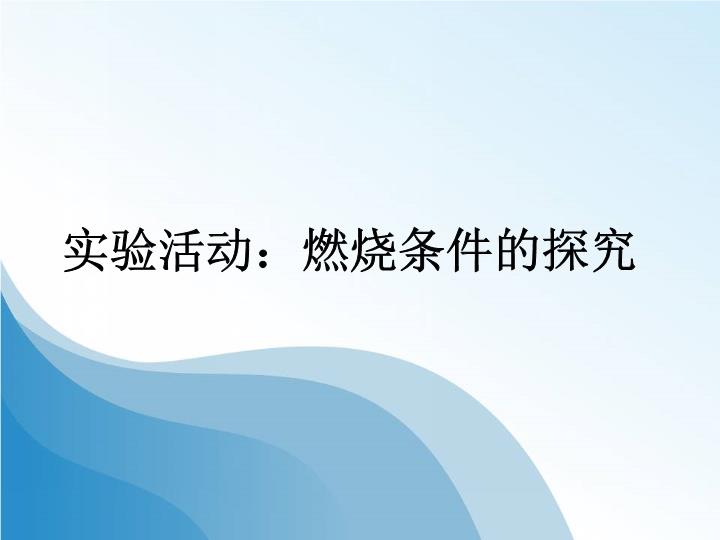 实验活动：燃烧条件的探究